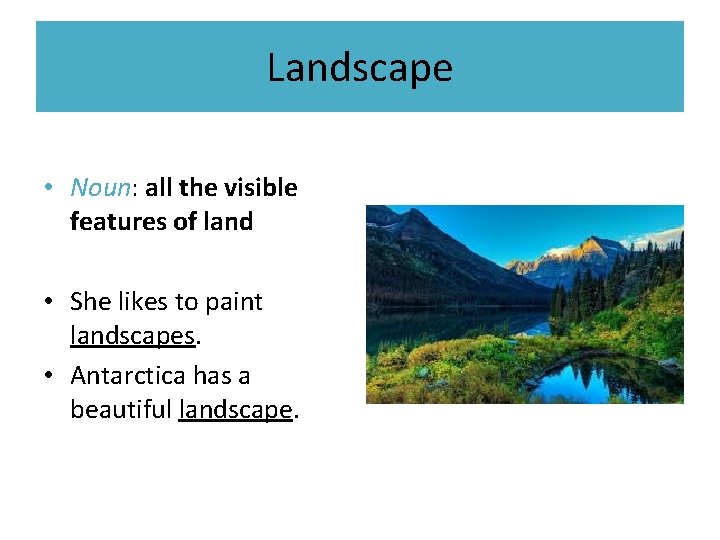 Landscape

• Noun: all the visible features of land

• She likes to paint landscapes.
• Antarctica has a beautiful landscape.